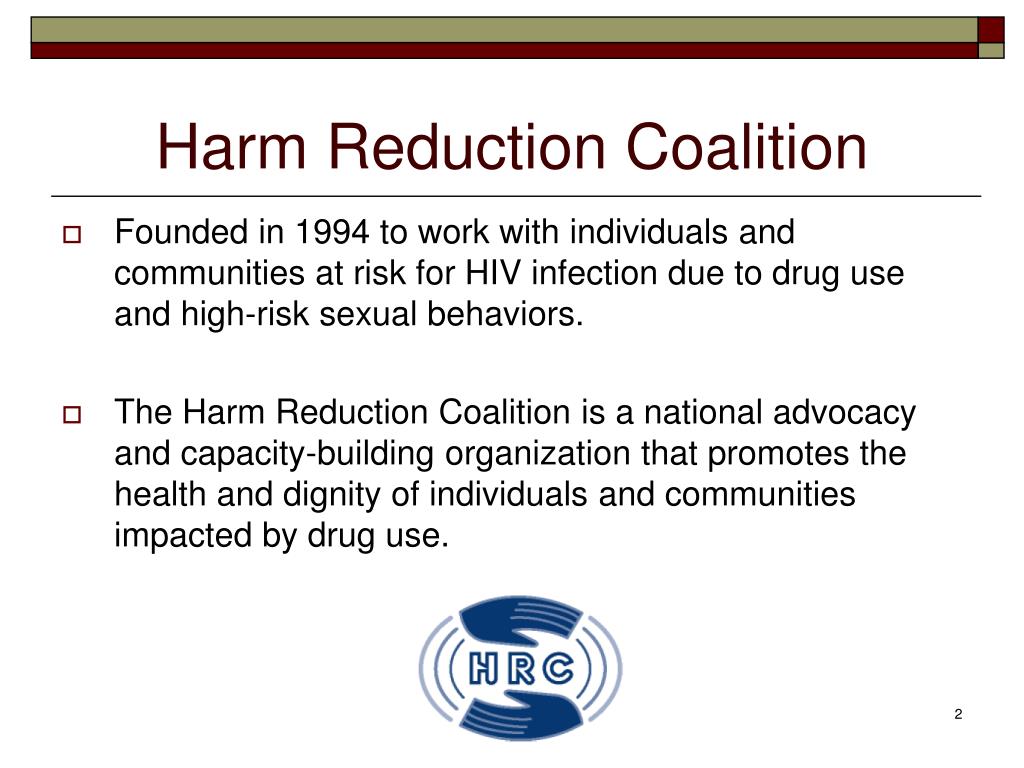 Harm Reduction Coalition

Founded in 1994 to work with individuals and communities at risk for HIV infection due to drug use and high-risk sexual behaviors.

The Harm Reduction Coalition is a national advocacy and capacity-building organization that promotes the health and dignity of individuals and communities impacted by drug use.

HRC

2